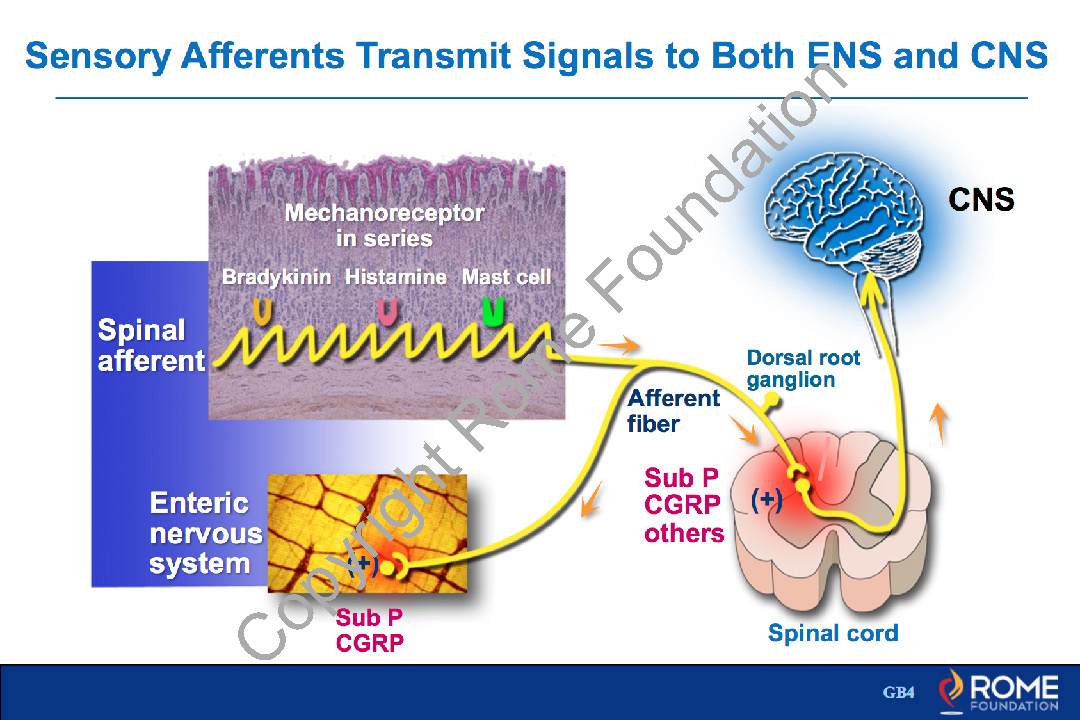 Sensory Afferents Transmit Signals to Both ENS and CNS

Copyright Rome Foundation

Mechanoreceptor in series

Bradykinin Histamine Mast cell

Spinal afferent

CNS

Dorsal root ganglion

Afferent fiber

Sub P CGRP others

(+)

Enteric nervous system

(+)

Sub P CGRP

Spinal cord

GB4

ROME FOUNDATION